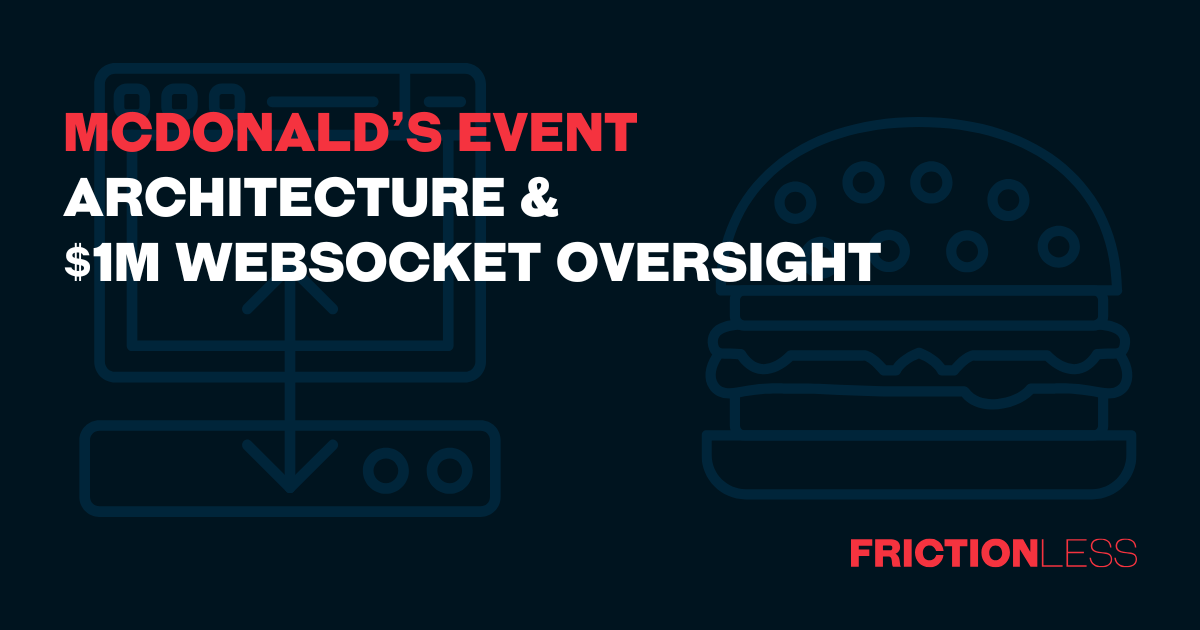 MCDONALD'S EVENT
ARCHITECTURE &
\$1M WEBSOCKET OVERSIGHT

FRICTIONLESS